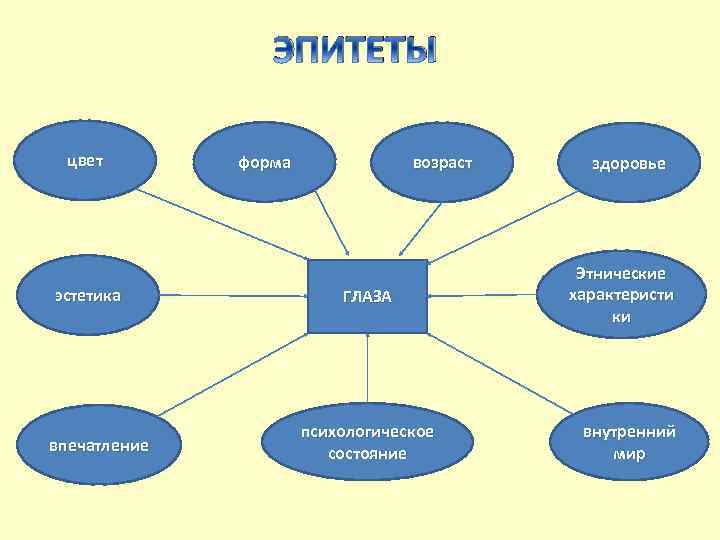 ЭПИТЕТЫ

цвет

форма

возраст

здоровье

эстетика

ГЛАЗА

Этнические характеристики

впечатление

психологическое состояние

внутренний мир